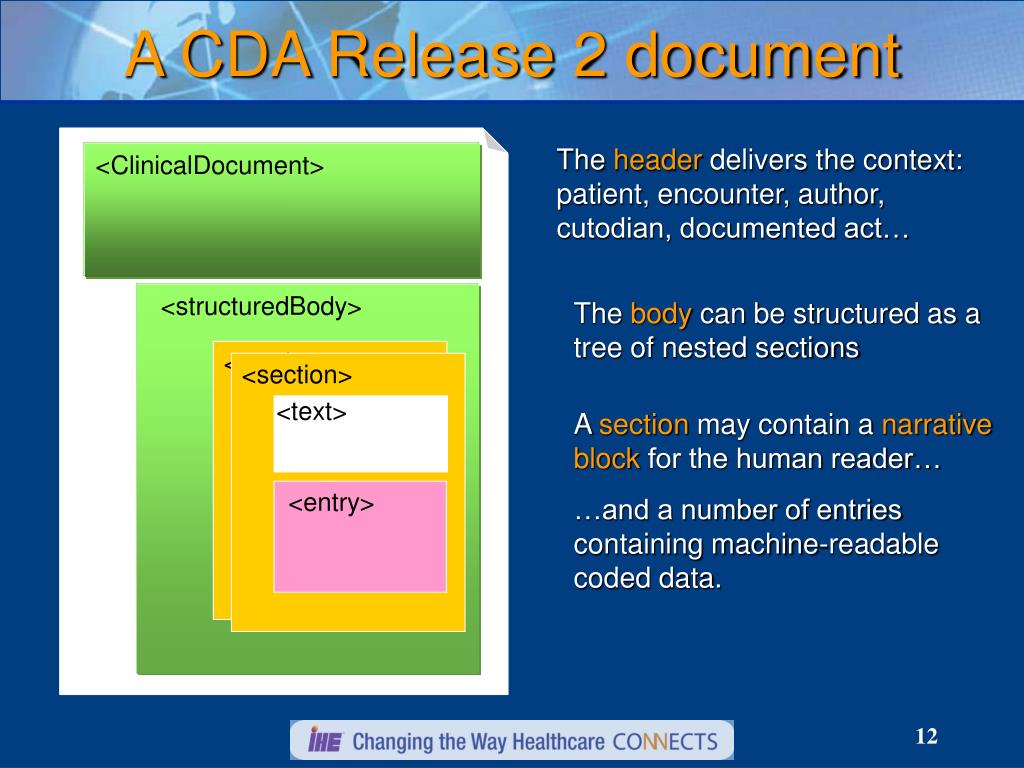 A CDA Release 2 document

<ClinicalDocument>

<structuredBody>

<section>

<text>

<entry>

The header delivers the context: patient, encounter, author, cutodian, documented act…

The body can be structured as a tree of nested sections

A section may contain a narrative block for the human reader…

…and a number of entries containing machine-readable coded data.

IHE Changing the Way Healthcare CONNECTS

12